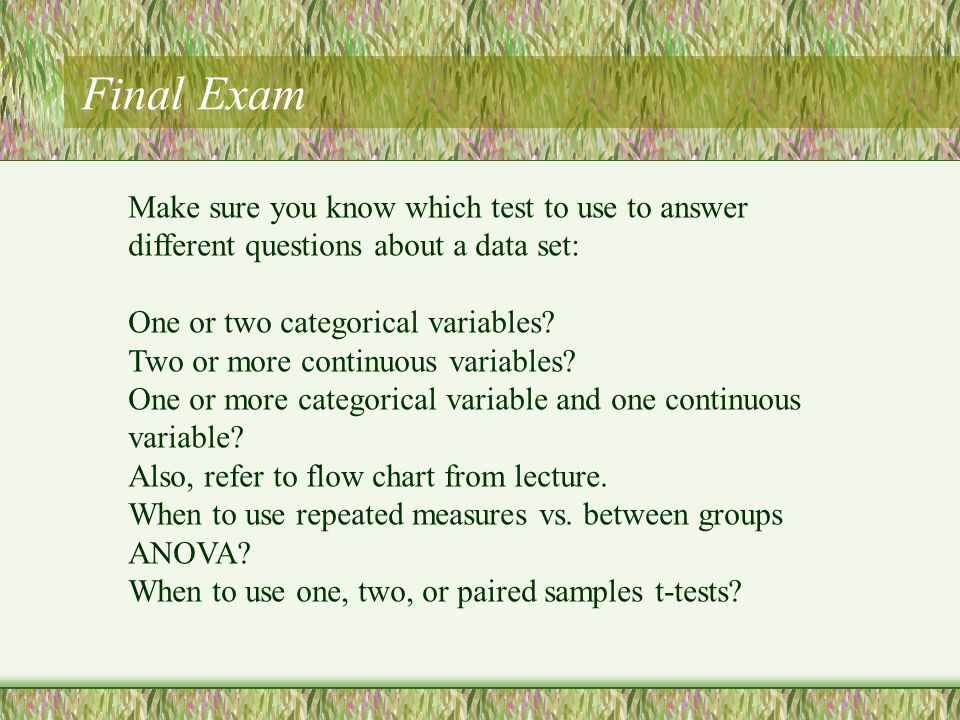 Final Exam

Make sure you know which test to use to answer different questions about a data set:

One or two categorical variables?
Two or more continuous variables?
One or more categorical variable and one continuous variable?
Also, refer to flow chart from lecture.
When to use repeated measures vs. between groups ANOVA?
When to use one, two, or paired samples t-tests?